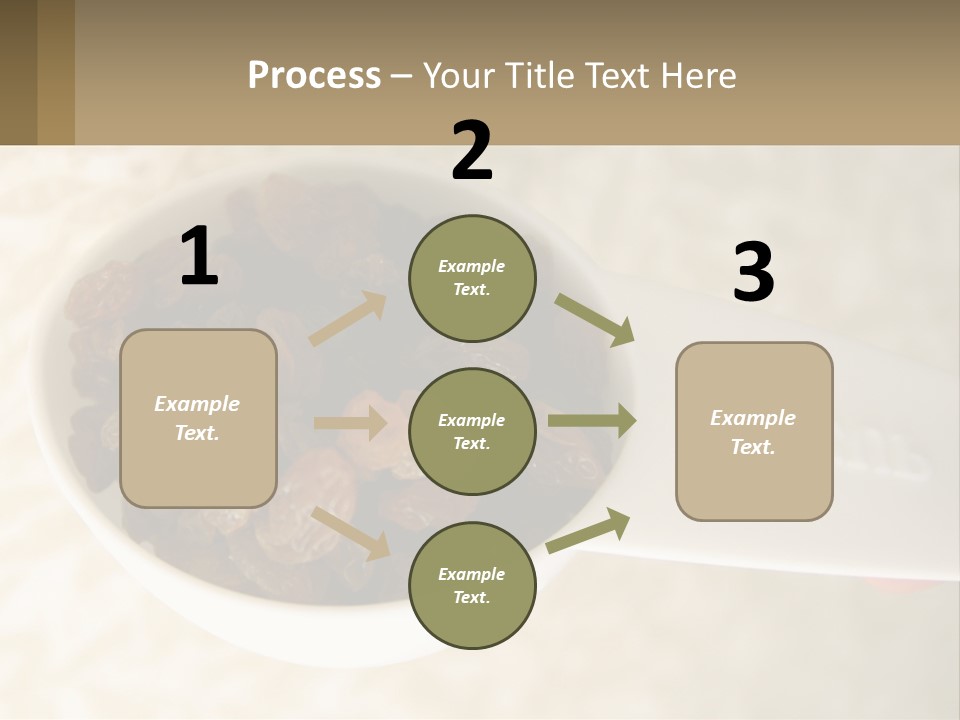 Process – Your Title Text Here

1

Example Text.

2

Example Text.

Example Text.

Example Text.

3

Example Text.